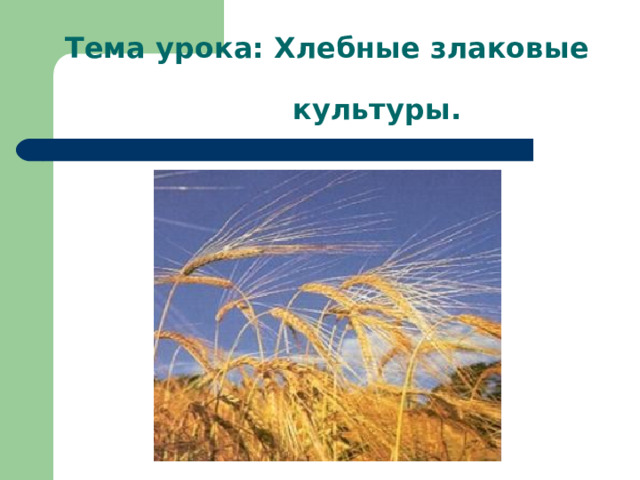 Тема урока: Хлебные злаковые культуры.